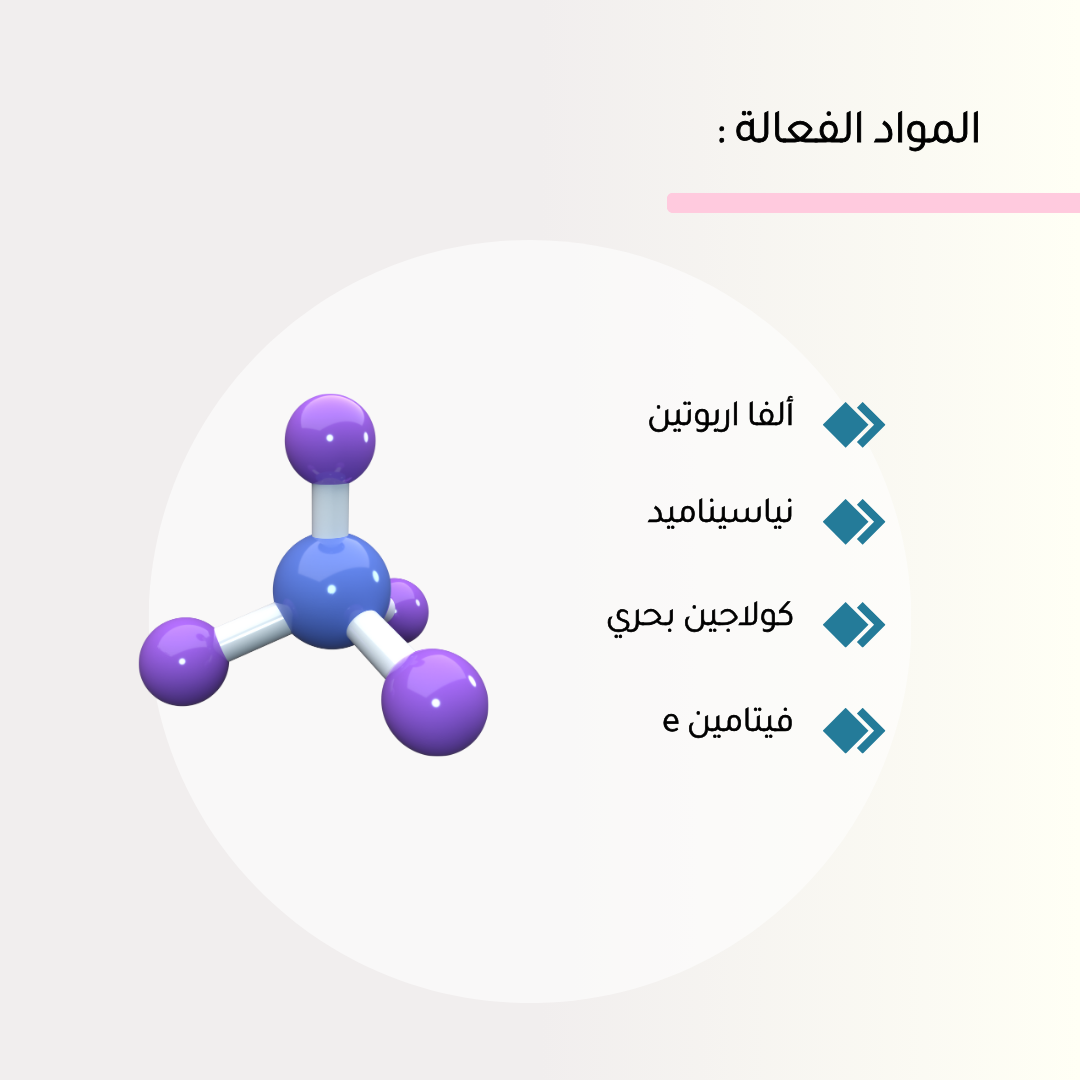 المواد الفعالة :

ألفا اربوتين

نياسيناميد

كولاجين بحري

فيتامين e